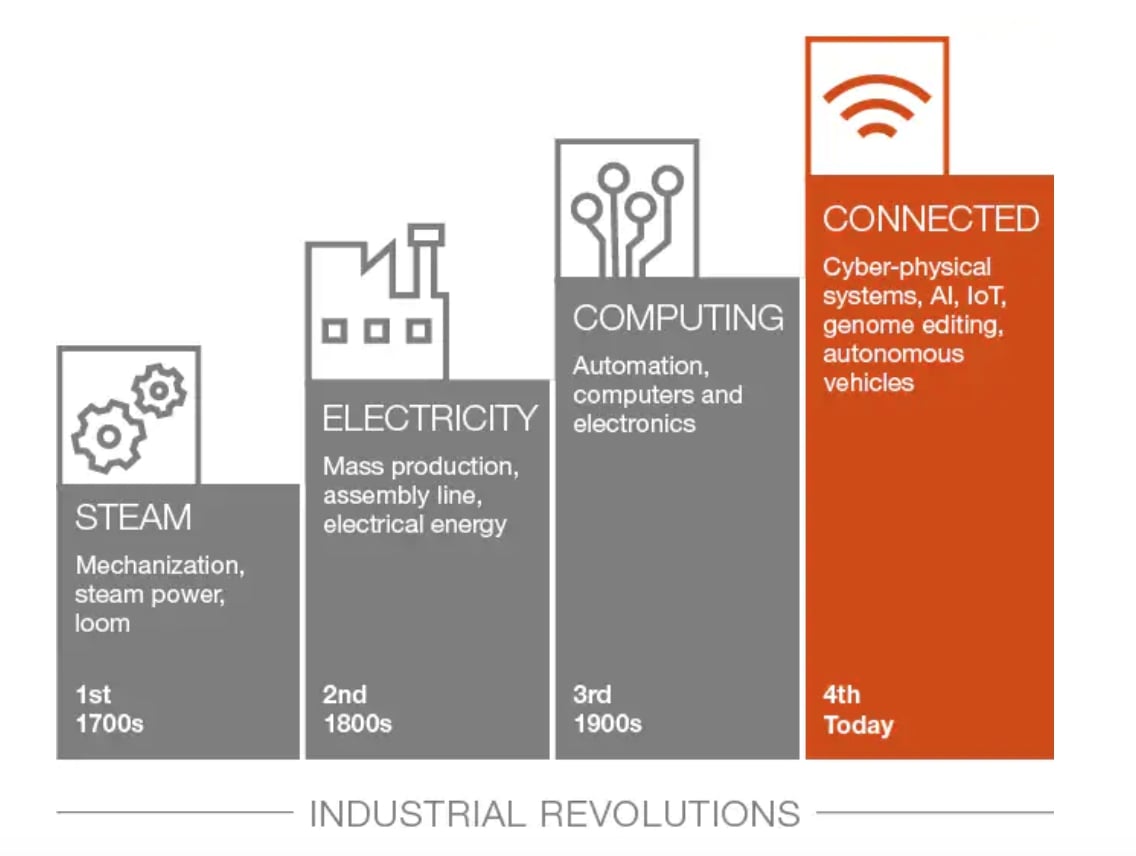 STEAM

Mechanization, steam power, loom

1st
1700s

ELECTRICITY

Mass production, assembly line, electrical energy

2nd
1800s

COMPUTING

Automation, computers and electronics

3rd
1900s

CONNECTED

Cyber-physical systems, AI, IoT, genome editing, autonomous vehicles

4th
Today

INDUSTRIAL REVOLUTIONS